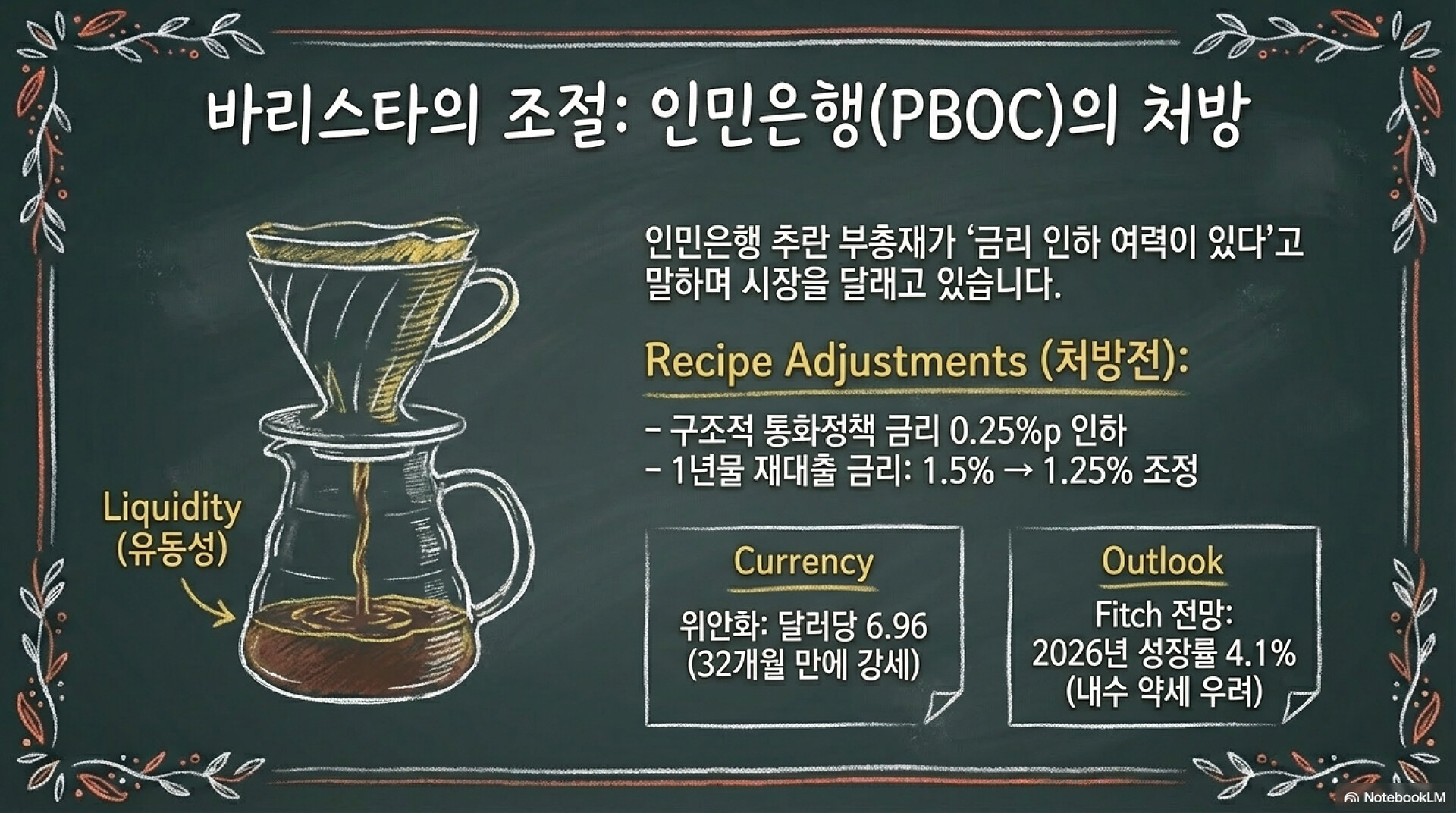 바리스타의 조절: 인민은행(PBOC)의 처방

Liquidity
(유동성)

인민은행 추란 부총재가 ‘금리 인하 여력이 있다’고 말하며 시장을 달래고 있습니다.

Recipe Adjustments (처방전):

- 구조적 통화정책 금리 0.25%p 인하
- 1년물 재대출 금리: 1.5% → 1.25% 조정

Currency

위안화: 달러당 6.96
(32개월 만에 강세)

Outlook

Fitch 전망:
2026년 성장률 4.1%
(내수 약세 우려)

NotebookLM